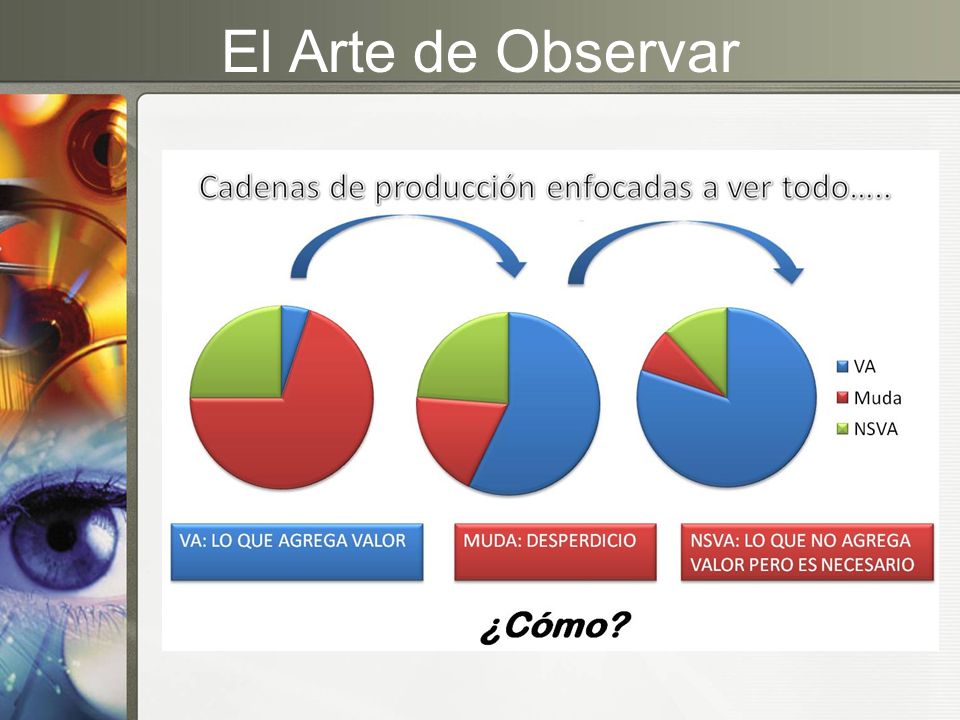 El Arte de Observar

Cadenas de producción enfocadas a ver todo.....

VA
Muda
NSVA

VA: LO QUE AGREGA VALOR

MUDA: DESPERDICIO

NSVA: LO QUE NO AGREGA VALOR PERO ES NECESARIO

¿Cómo?